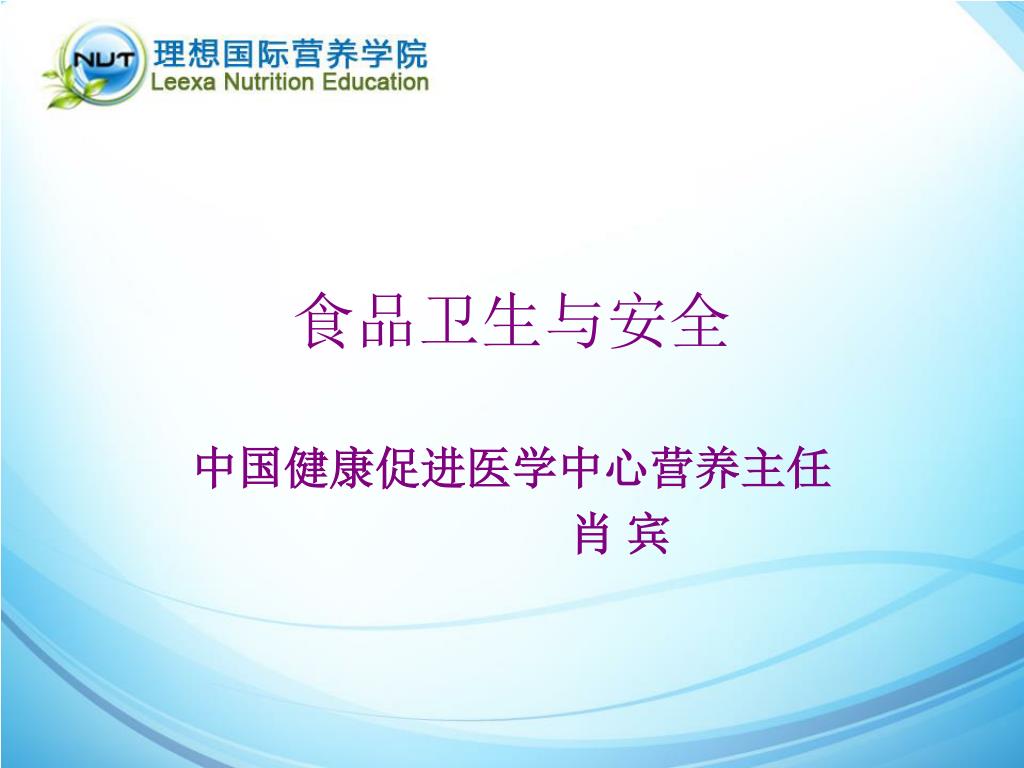 NUT 理想国际营养学院
Leexa Nutrition Education

食品卫生与安全

中国健康促进医学中心营养主任
肖 宾